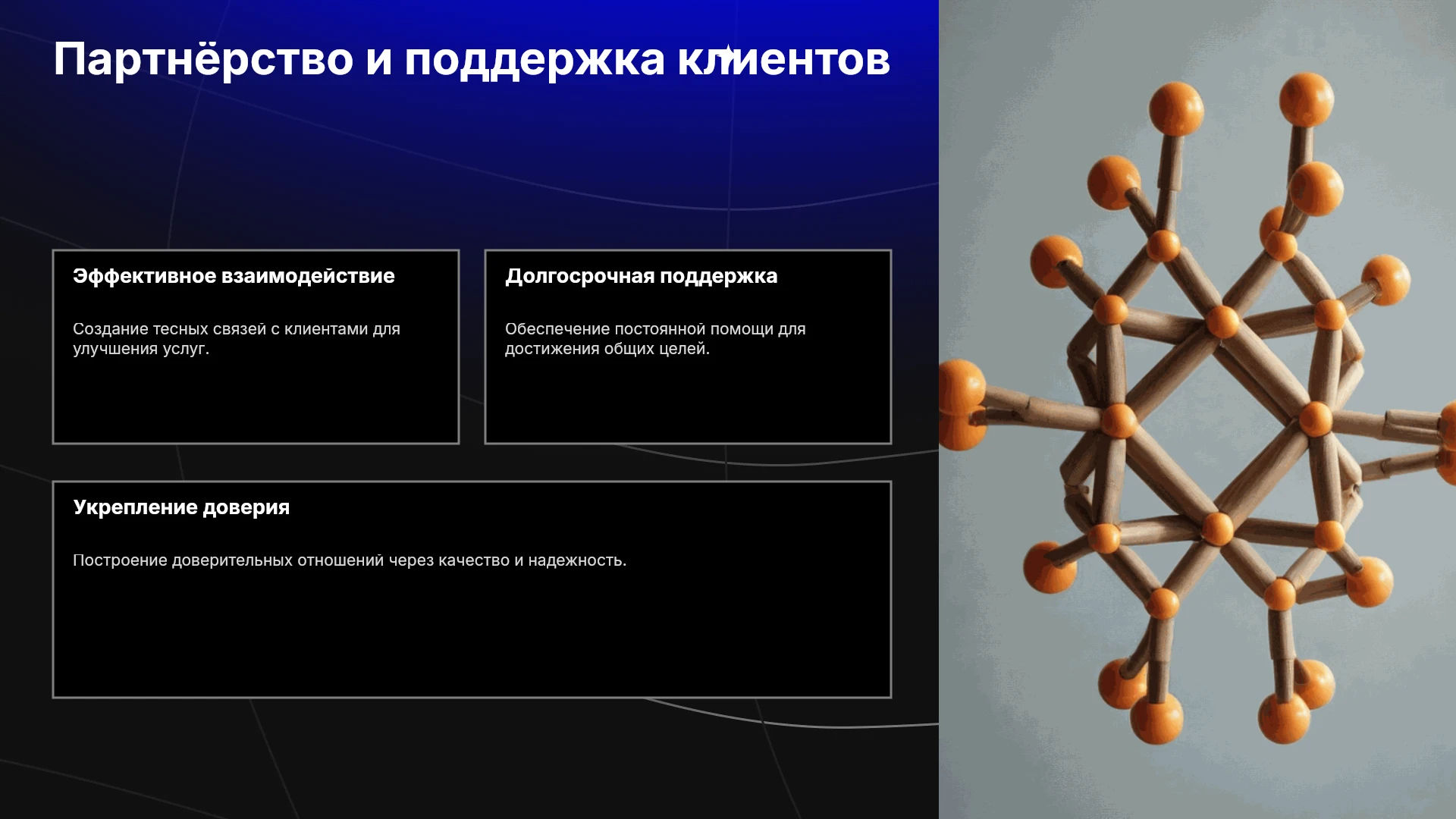 Партнёрство и поддержка клиентов

Эффективное взаимодействие

Создание тесных связей с клиентами для улучшения услуг.

Долгосрочная поддержка

Обеспечение постоянной помощи для достижения общих целей.

Укрепление доверия

Построение доверительных отношений через качество и надежность.